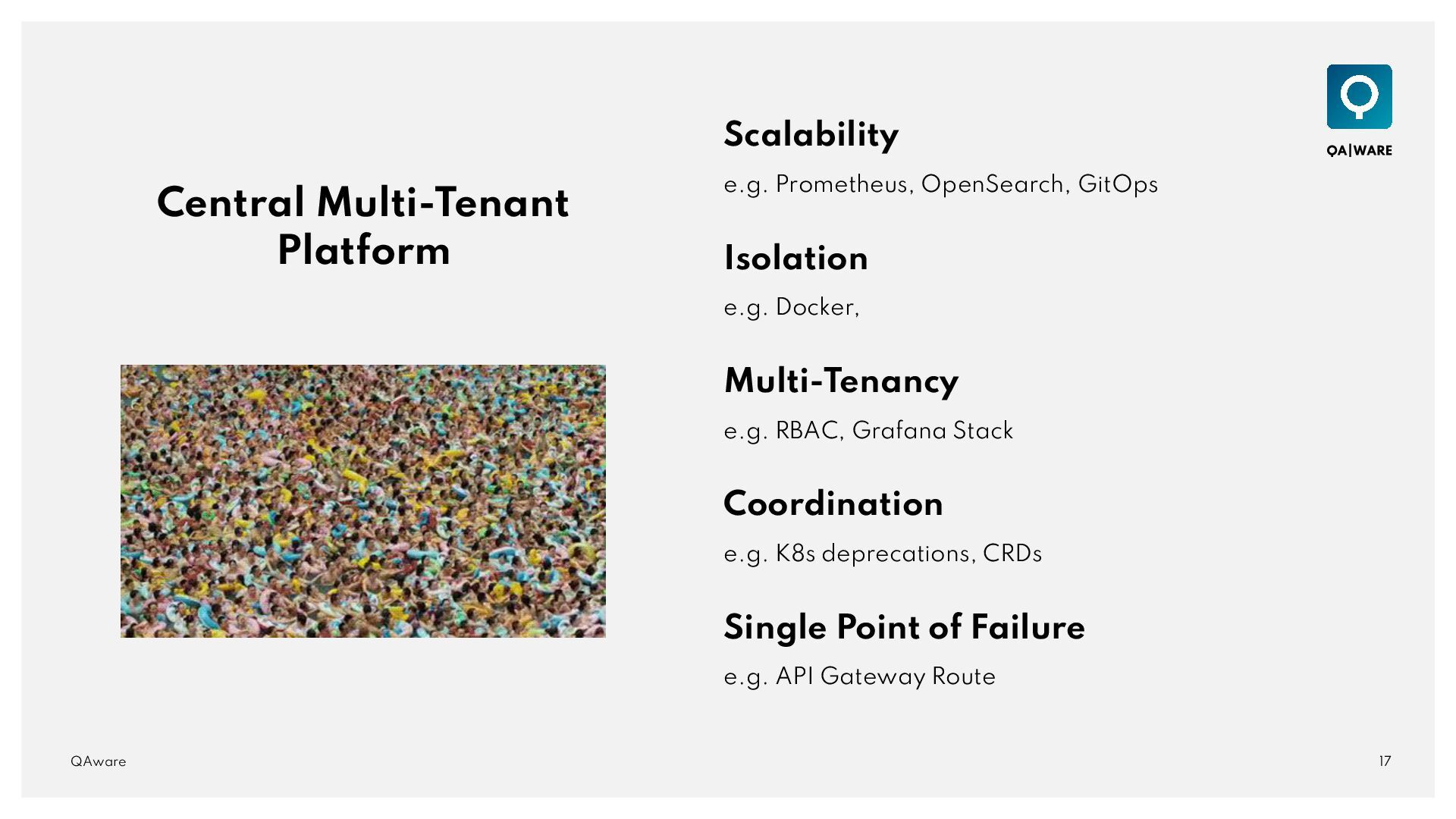 QA|WARE

Central Multi-Tenant Platform

Scalability

e.g. Prometheus, OpenSearch, GitOps

Isolation

e.g. Docker,

Multi-Tenancy

e.g. RBAC, Grafana Stack

Coordination

e.g. K8s deprecations, CRDs

Single Point of Failure

e.g. API Gateway Route

QAware

17